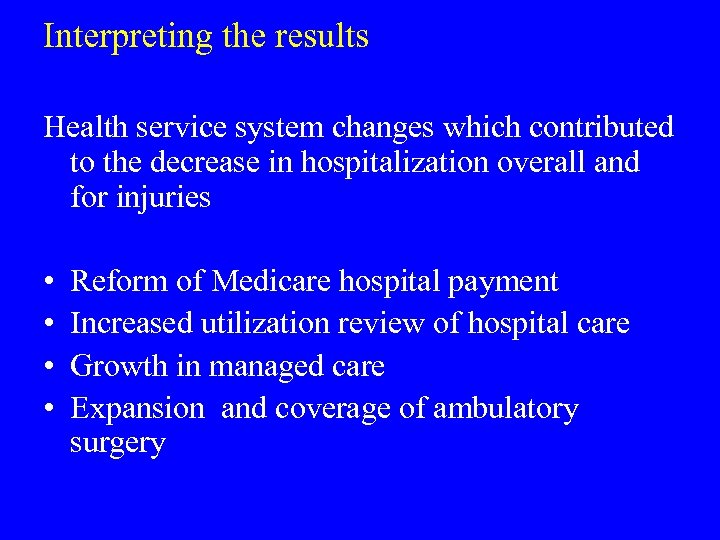 Interpreting the results

Health service system changes which contributed to the decrease in hospitalization overall and for injuries

• Reform of Medicare hospital payment
• Increased utilization review of hospital care
• Growth in managed care
• Expansion  and coverage of ambulatory surgery